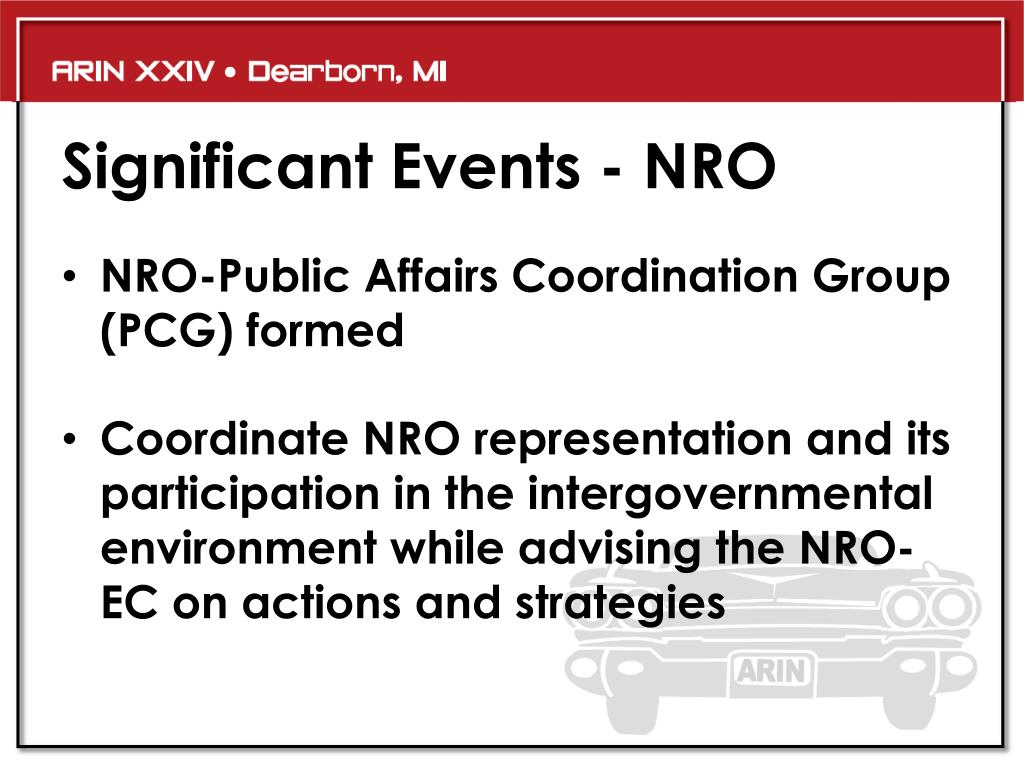 ARIN XXIV • Dearborn, MI

Significant Events - NRO

• NRO-Public Affairs Coordination Group (PCG) formed

• Coordinate NRO representation and its participation in the intergovernmental environment while advising the NRO-EC on actions and strategies

ARIN